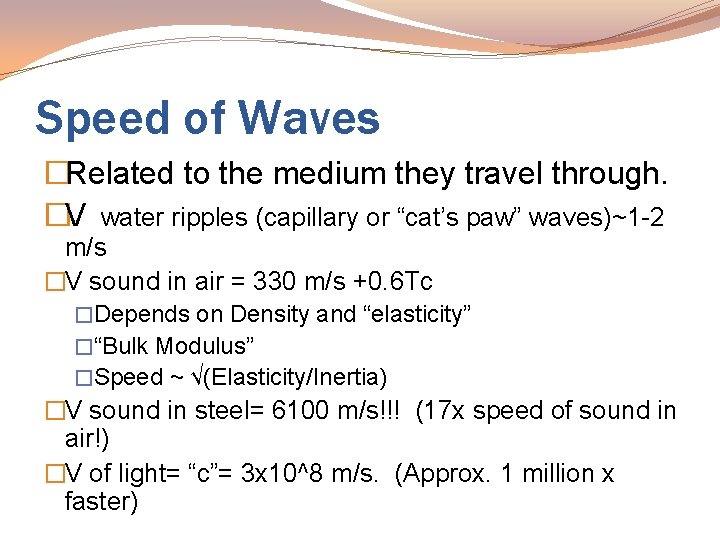 Speed of Waves

□Related to the medium they travel through.

□V water ripples (capillary or “cat’s paw” waves)~1-2 m/s

□V sound in air = 330 m/s +0.6Tc

□Depends on Density and “elasticity”

□“Bulk Modulus”

□Speed ~ √(Elasticity/Inertia)

□V sound in steel= 6100 m/s!!! (17x speed of sound in air!)

□V of light= “c”= 3x10^8 m/s. (Approx. 1 million x faster)